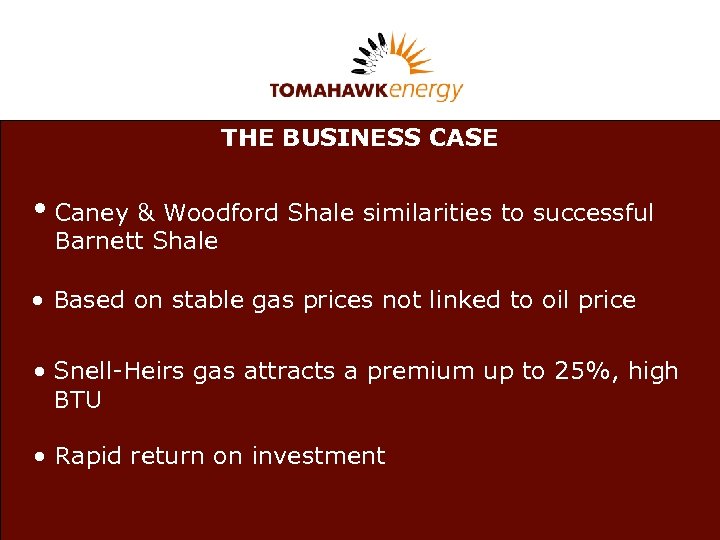 TOMAHAWKenergy

THE BUSINESS CASE

• Caney & Woodford Shale similarities to successful Barnett Shale

• Based on stable gas prices not linked to oil price

• Snell-Heirs gas attracts a premium up to 25%, high BTU

• Rapid return on investment